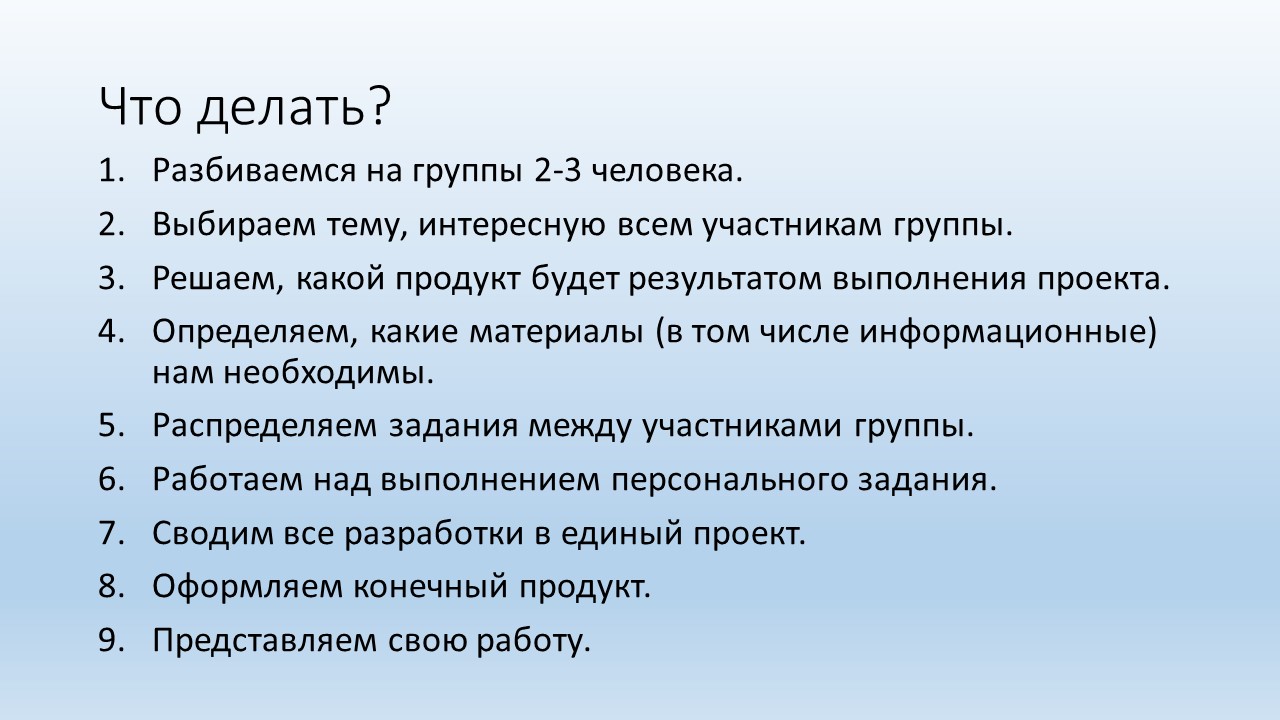 Что делать?

1. Разбиваемся на группы 2-3 человека.
2. Выбираем тему, интересную всем участникам группы.
3. Решаем, какой продукт будет результатом выполнения проекта.
4. Определяем, какие материалы (в том числе информационные) нам необходимы.
5. Распределяем задания между участниками группы.
6. Работаем над выполнением персонального задания.
7. Сводим все разработки в единый проект.
8. Оформляем конечный продукт.
9. Представляем свою работу.